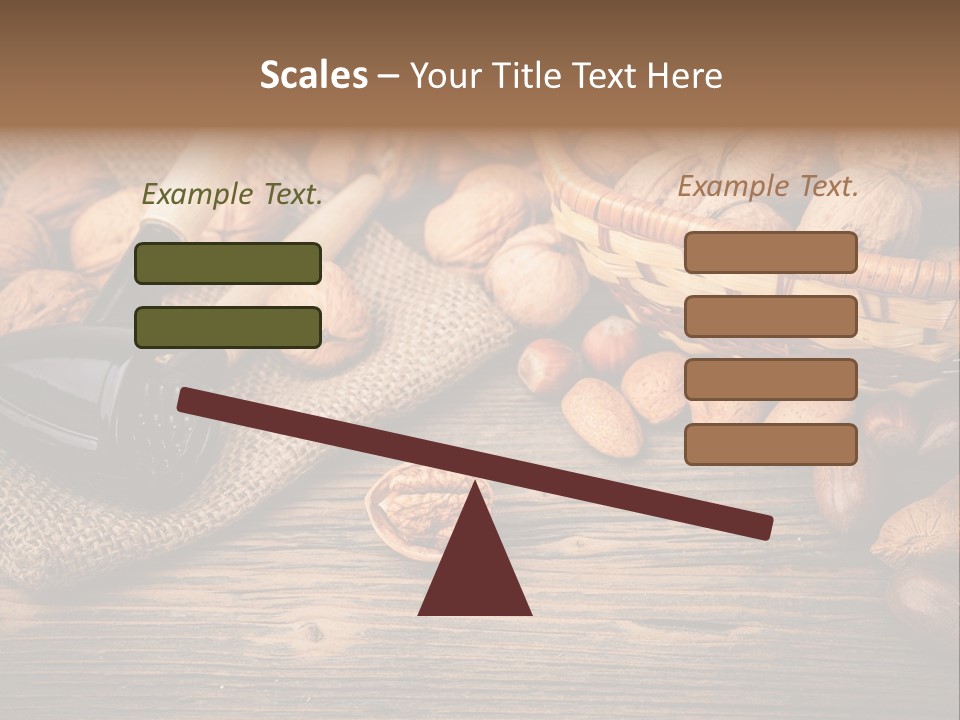 Scales – Your Title Text Here

Example Text.

Example Text.